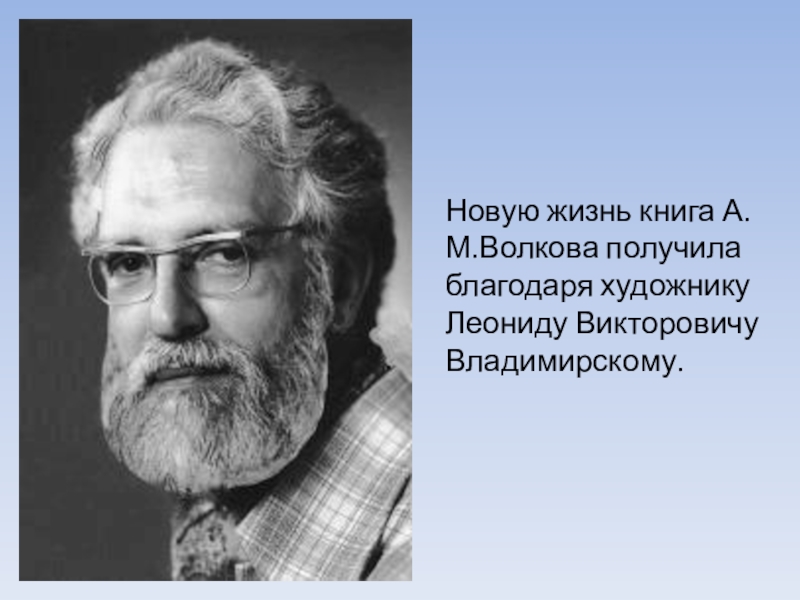 Новую жизнь книга А. М.Волкова получила благодаря художнику Леониду Викторовичу Владимирскому.